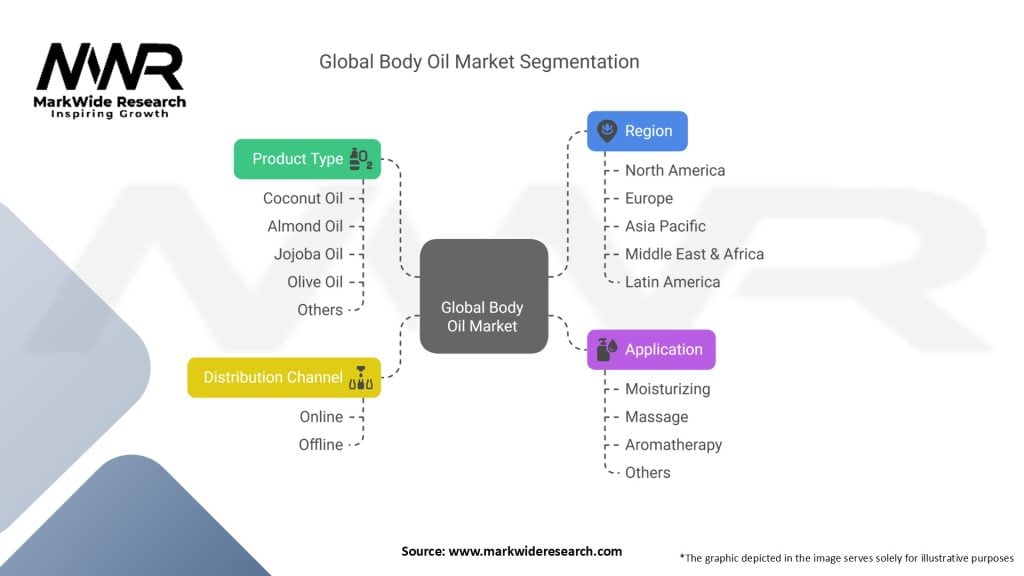 MWR
MarkWide Research
Inspiring Growth

Global Body Oil Market Segmentation

Product Type
Coconut Oil
Almond Oil
Jojoba Oil
Olive Oil
Others

Distribution Channel
Online
Offline

Global Body Oil Market

Region
North America
Europe
Asia Pacific
Middle East & Africa
Latin America

Application
Moisturizing
Massage
Aromatherapy
Others

Source: www.markwideresearch.com

*The graphic depicted in the image serves solely for illustrative purposes